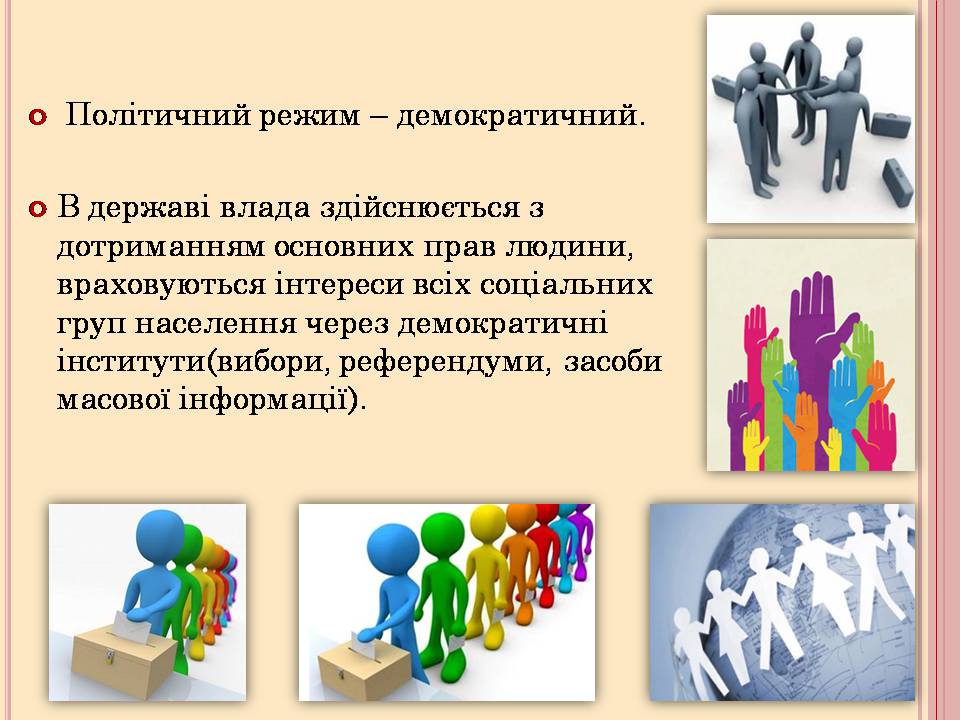 Політичний режим – демократичний.

В державі влада здійснюється з дотриманням основних прав людини, враховуються інтереси всіх соціальних груп населення через демократичні інститути(вибори, референдуми, засоби масової інформації).